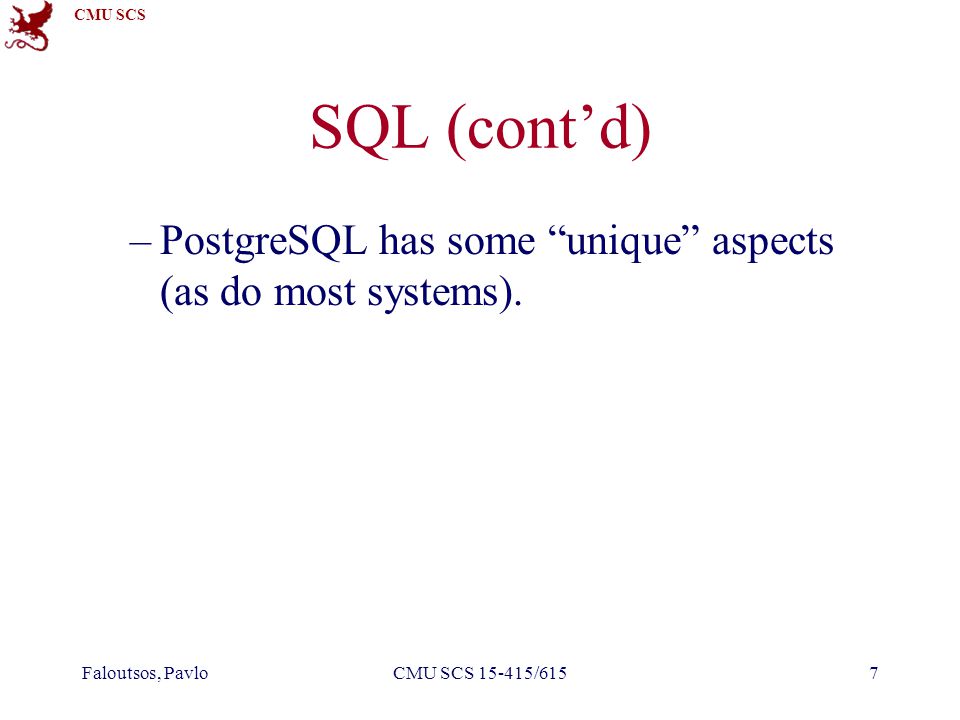 CMU SCS

SQL (cont’d)

– PostgreSQL has some “unique” aspects (as do most systems).

Faloutsos, Pavlo CMU SCS 15-415/615 7